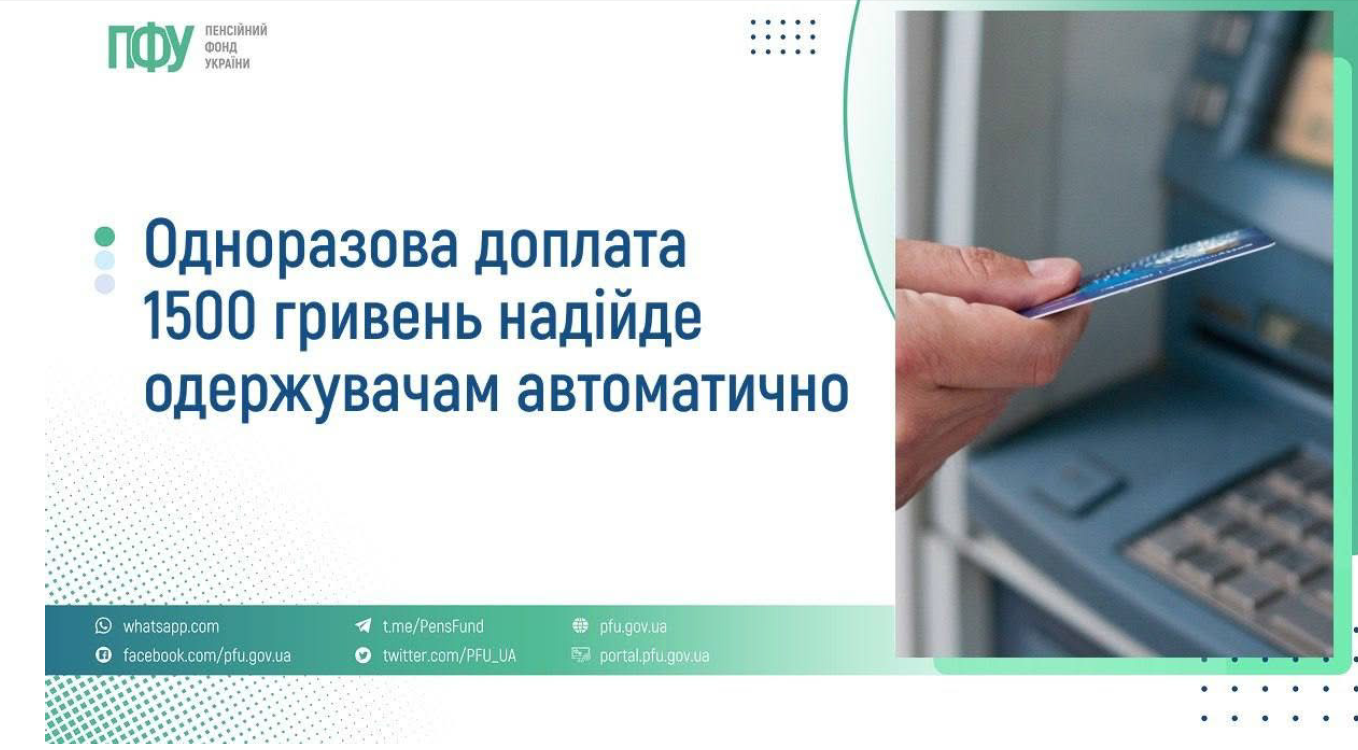 ПФУ ПЕНСІЙНИЙ ФОНД УКРАЇНИ

Одноразова доплата 1500 гривень надійде одержувачам автоматично

whatsapp.com
facebook.com/pfu.gov.ua
t.me/PensFund
twitter.com/PFU_UA
pfu.gov.ua
portal.pfu.gov.ua